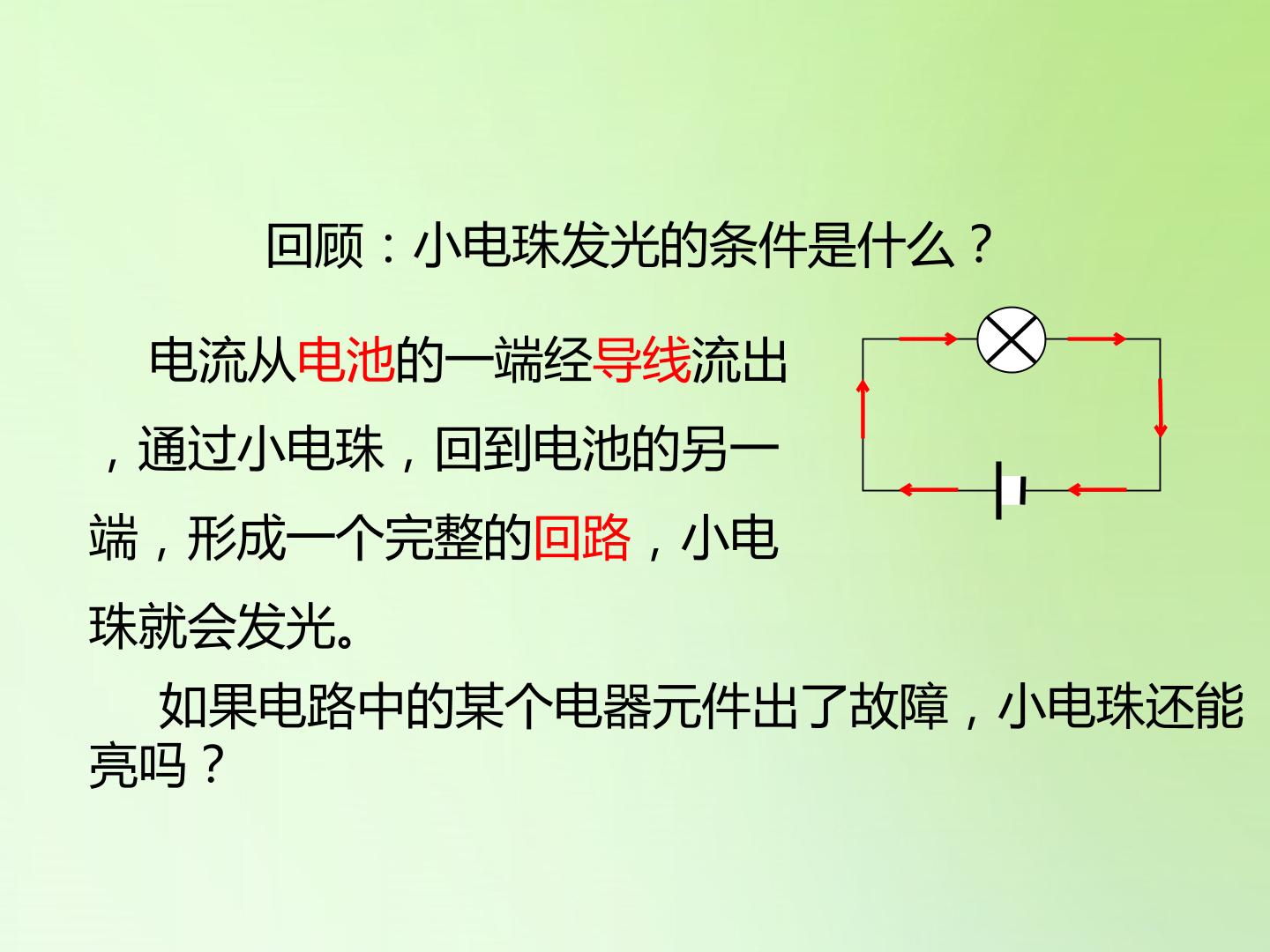 回顾：小电珠发光的条件是什么？

电流从电池的一端经导线流出，通过小电珠，回到电池的另一端，形成一个完整的回路，小电珠就会发光。

如果电路中的某个电器元件出了故障，小电珠还能亮吗？